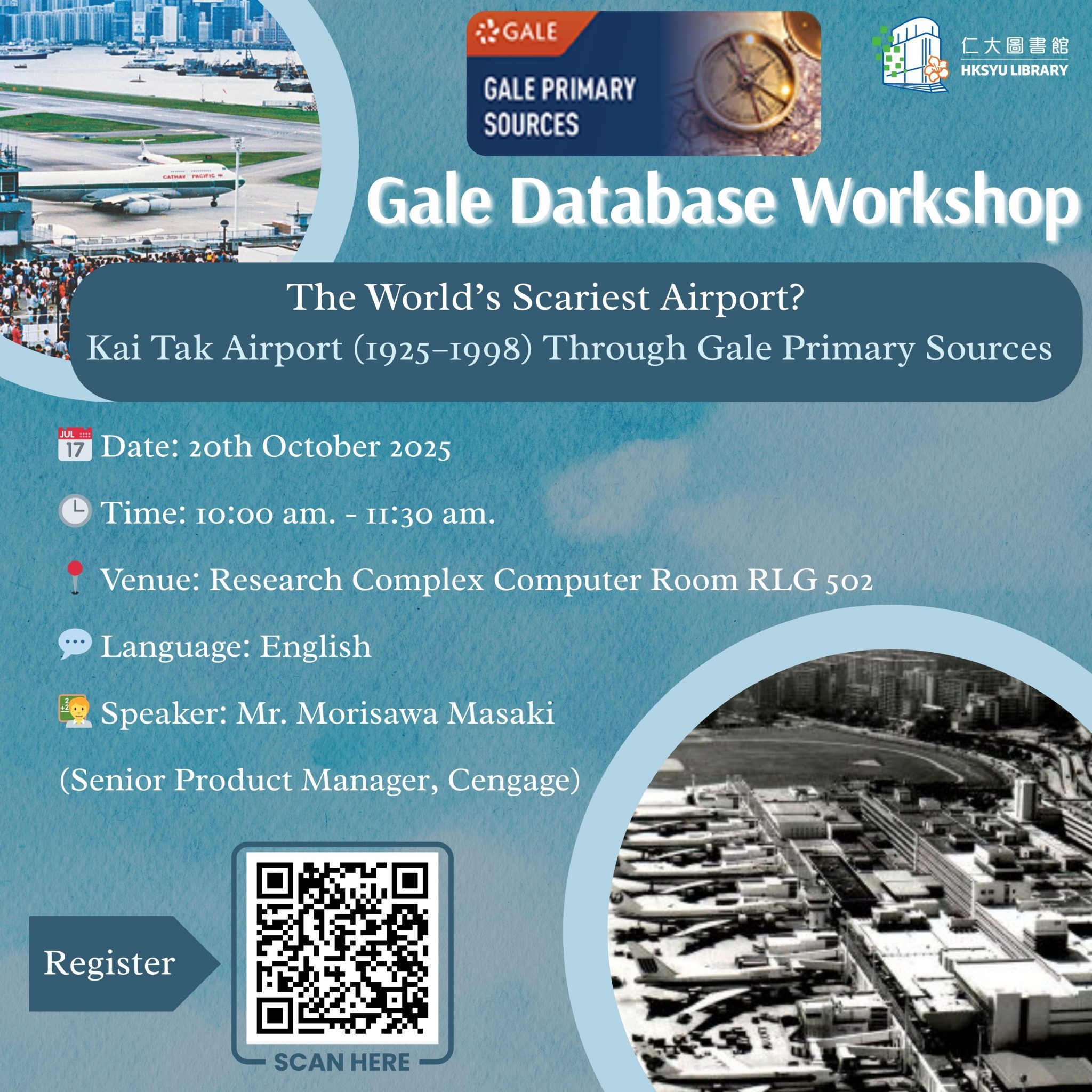 GALE
GALE PRIMARY SOURCES

仁大圖書館
HKSYU LIBRARY

CATHAY PACIFIC

Gale Database Workshop

The World's Scariest Airport?
Kai Tak Airport (1925–1998) Through Gale Primary Sources

JUL 17 Date: 20th October 2025

Time: 10:00 am. - 11:30 am.

Venue: Research Complex Computer Room RLG 502

Language: English

Speaker: Mr. Morisawa Masaki

(Senior Product Manager, Cengage)

Register

SCAN HERE